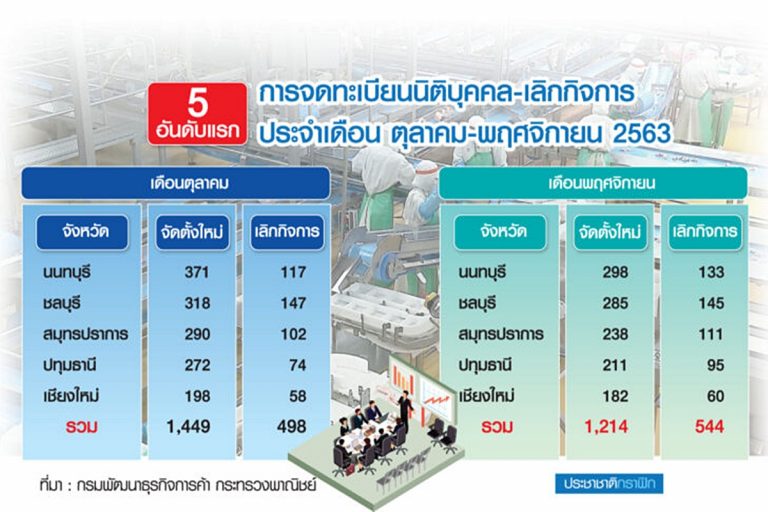 5 อันดับแรก การจดทะเบียนนิติบุคคล-เลิกกิจการ ประจำเดือน ตุลาคม-พฤศจิกายน 2563

เดือนตุลาคม

| จังหวัด | จัดตั้งใหม่ | เลิกกิจการ |
|---|---|---|
| นนทบุรี | 371 | 117 |
| ชลบุรี | 318 | 147 |
| สมุทรปราการ | 290 | 102 |
| ปทุมธานี | 272 | 74 |
| เชียงใหม่ | 198 | 58 |
| รวม | 1,449 | 498 |

เดือนพฤศจิกายน

| จังหวัด | จัดตั้งใหม่ | เลิกกิจการ |
|---|---|---|
| นนทบุรี | 298 | 133 |
| ชลบุรี | 285 | 145 |
| สมุทรปราการ | 238 | 111 |
| ปทุมธานี | 211 | 95 |
| เชียงใหม่ | 182 | 60 |
| รวม | 1,214 | 544 |

ที่มา : กรมพัฒนาธุรกิจการค้า กระทรวงพาณิชย์

ประชาชาติกราฟิก